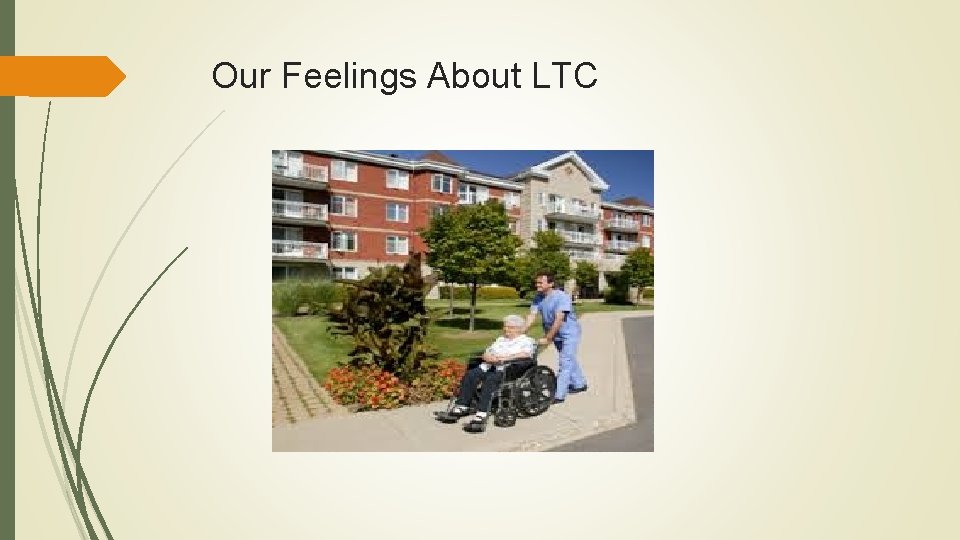 Our Feelings About LTC